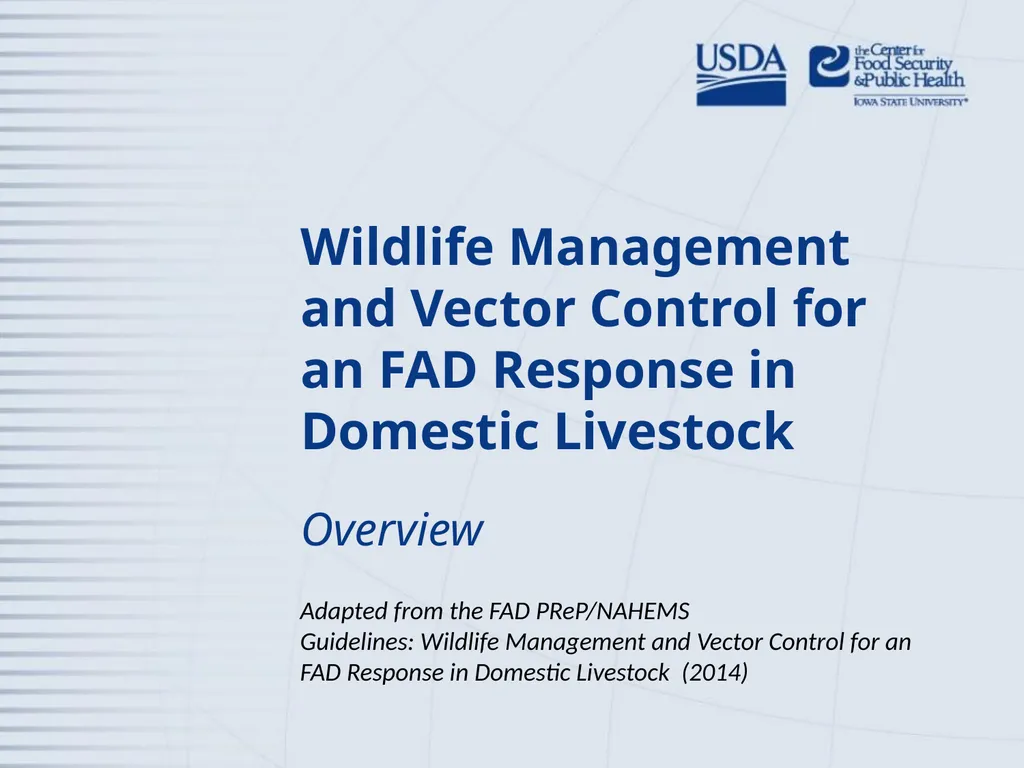 USDA

the Center for Food Security & Public Health
IOWA STATE UNIVERSITY®

Wildlife Management and Vector Control for an FAD Response in Domestic Livestock

Overview

Adapted from the FAD PReP/NAHEMS Guidelines: Wildlife Management and Vector Control for an FAD Response in Domestic Livestock (2014)